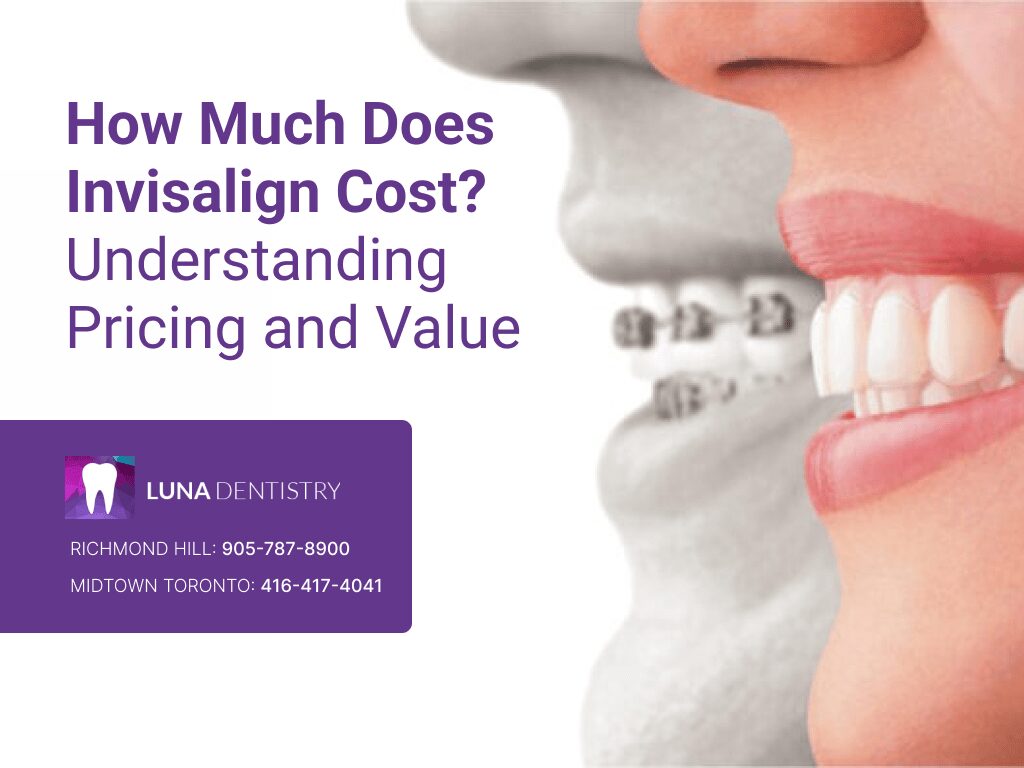 How Much Does Invisalign Cost? Understanding Pricing and Value

LUNA DENTISTRY

RICHMOND HILL: 905-787-8900

MIDTOWN TORONTO: 416-417-4041